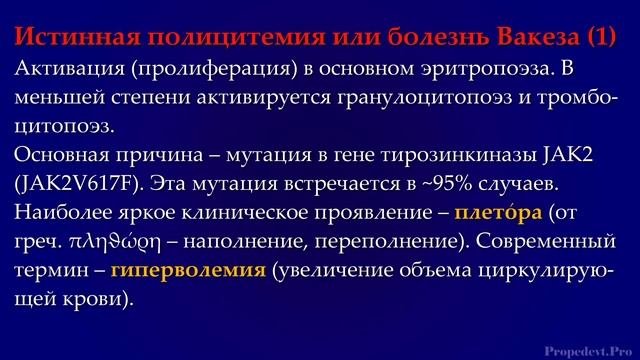 Истинная полицитемия или болезнь Вакеза (1)
Активация (пролиферация) в основном эритропоэза. В меньшей степени активируется гранулоцитопоэз и тромбоцитопоэз.
Основная причина – мутация в гене тирозинкиназы JAK2 (JAK2V617F). Эта мутация встречается в ~95% случаев.
Наиболее яркое клиническое проявление – плето́ра (от греч. πληθώϱη – наполнение, переполнение). Современный термин – гиперволемия (увеличение объема циркулирующей крови).

Propedevt.Pro